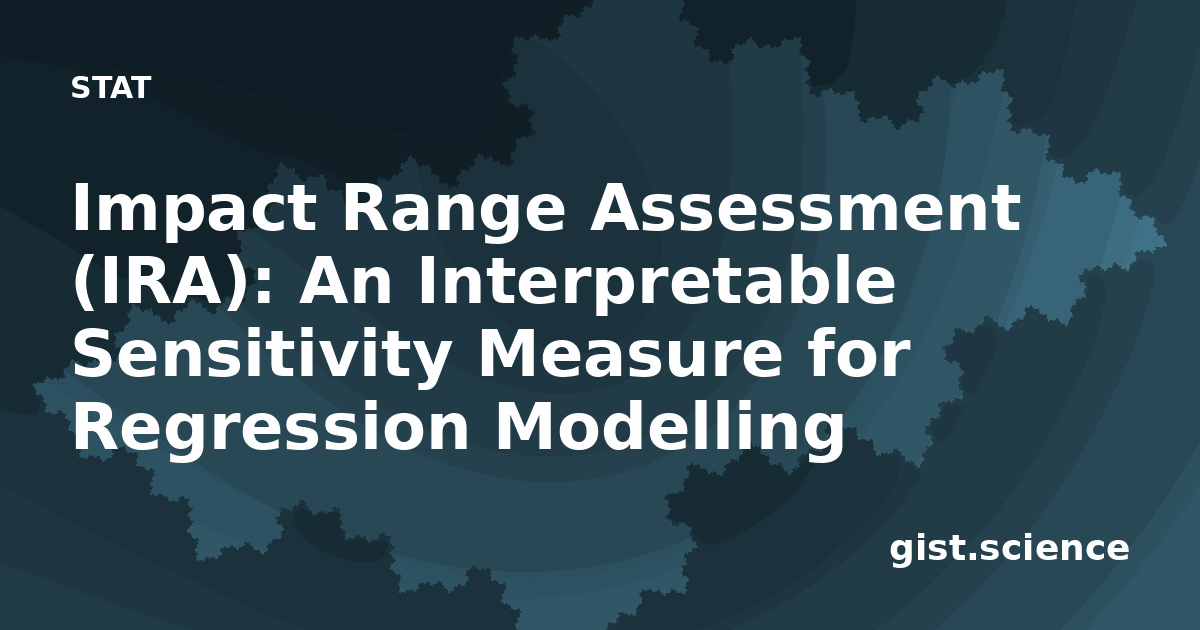 STAT

Impact Range Assessment (IRA): An Interpretable Sensitivity Measure for Regression Modelling

gist.science